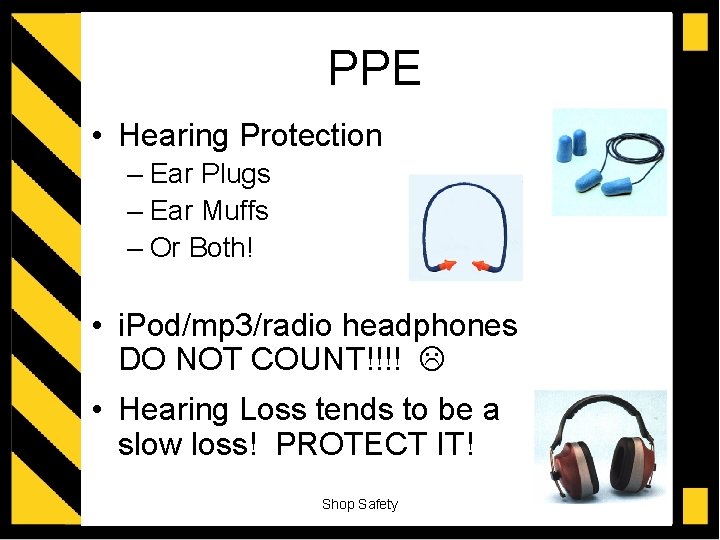 PPE

• Hearing Protection
– Ear Plugs
– Ear Muffs
– Or Both!

• iPod/mp3/radio headphones DO NOT COUNT!!!! ☹

• Hearing Loss tends to be a slow loss! PROTECT IT!

Shop Safety